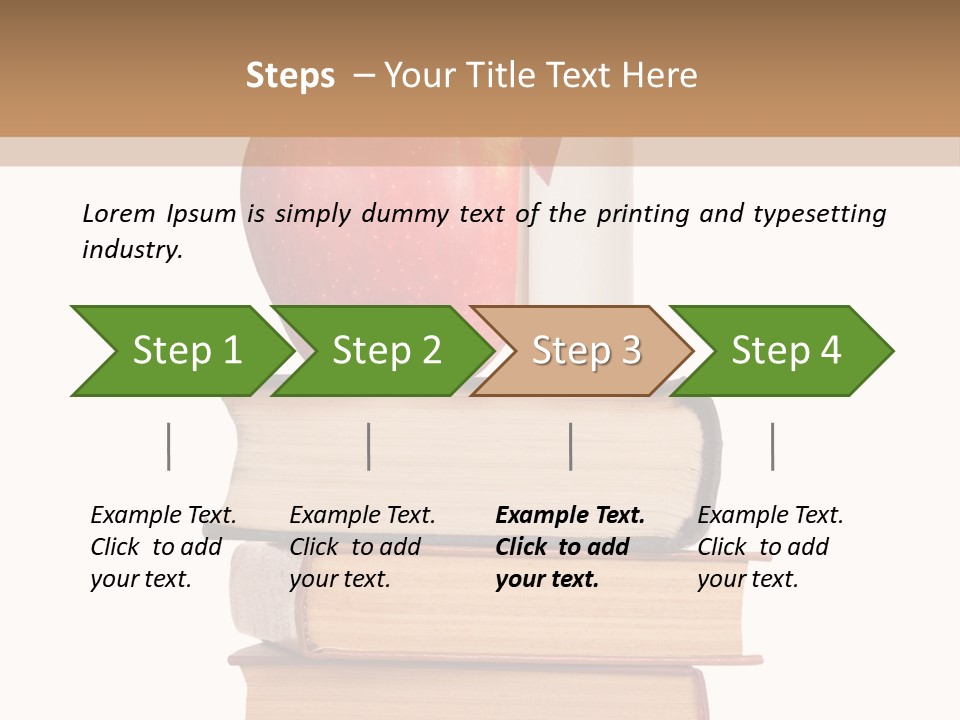 Steps – Your Title Text Here

Lorem Ipsum is simply dummy text of the printing and typesetting industry.

Step 1

Step 2

Step 3

Step 4

Example Text. Click to add your text.

Example Text. Click to add your text.

Example Text. Click to add your text.

Example Text. Click to add your text.